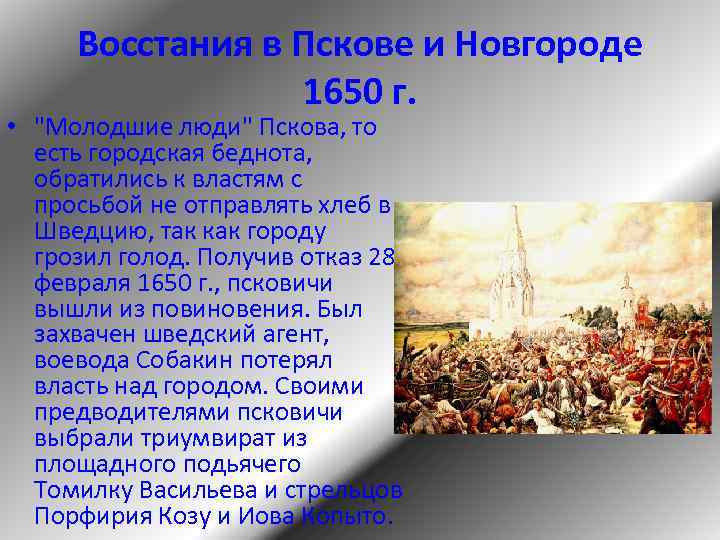 Восстания в Пскове и Новгороде 1650 г.

• "Молодшие люди" Пскова, то есть городская беднота, обратились к властям с просьбой не отправлять хлеб в Шведцию, так как городу грозил голод. Получив отказ 28 февраля 1650 г., псковичи вышли из повиновения. Был захвачен шведский агент, воевода Собакин потерял власть над городом. Своими предводителями псковичи выбрали триумвират из площадного подьячего Томилку Васильева и стрельцов Порфирия Козу и Иова Копыто.